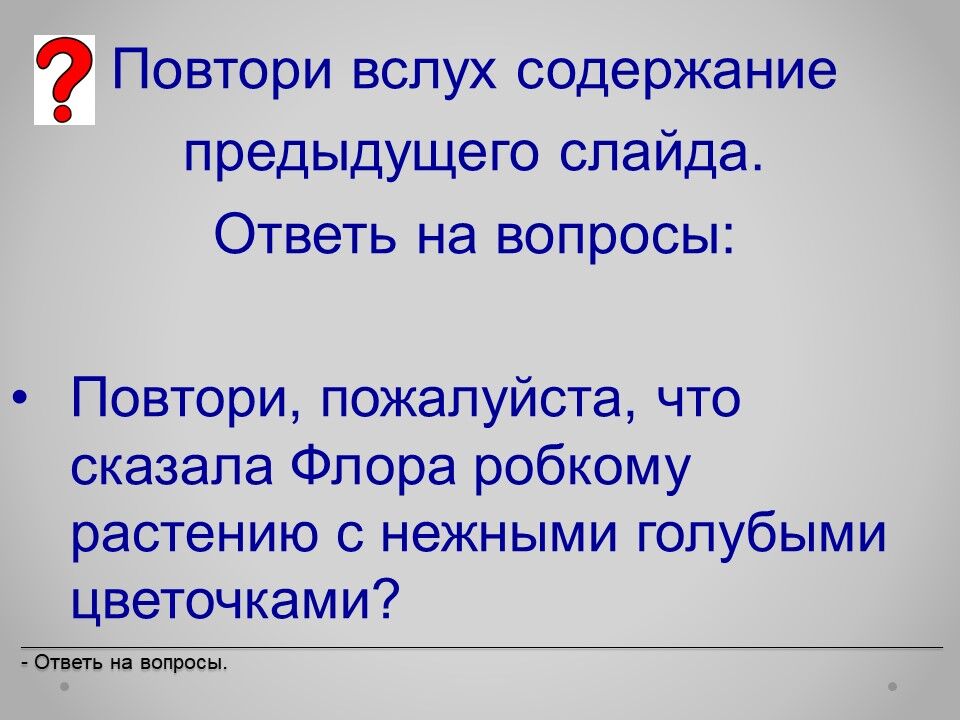 ? Повтори вслух содержание предыдущего слайда. Ответь на вопросы:

• Повтори, пожалуйста, что сказала Флора робкому растению с нежными голубыми цветочками?

- Ответь на вопросы.